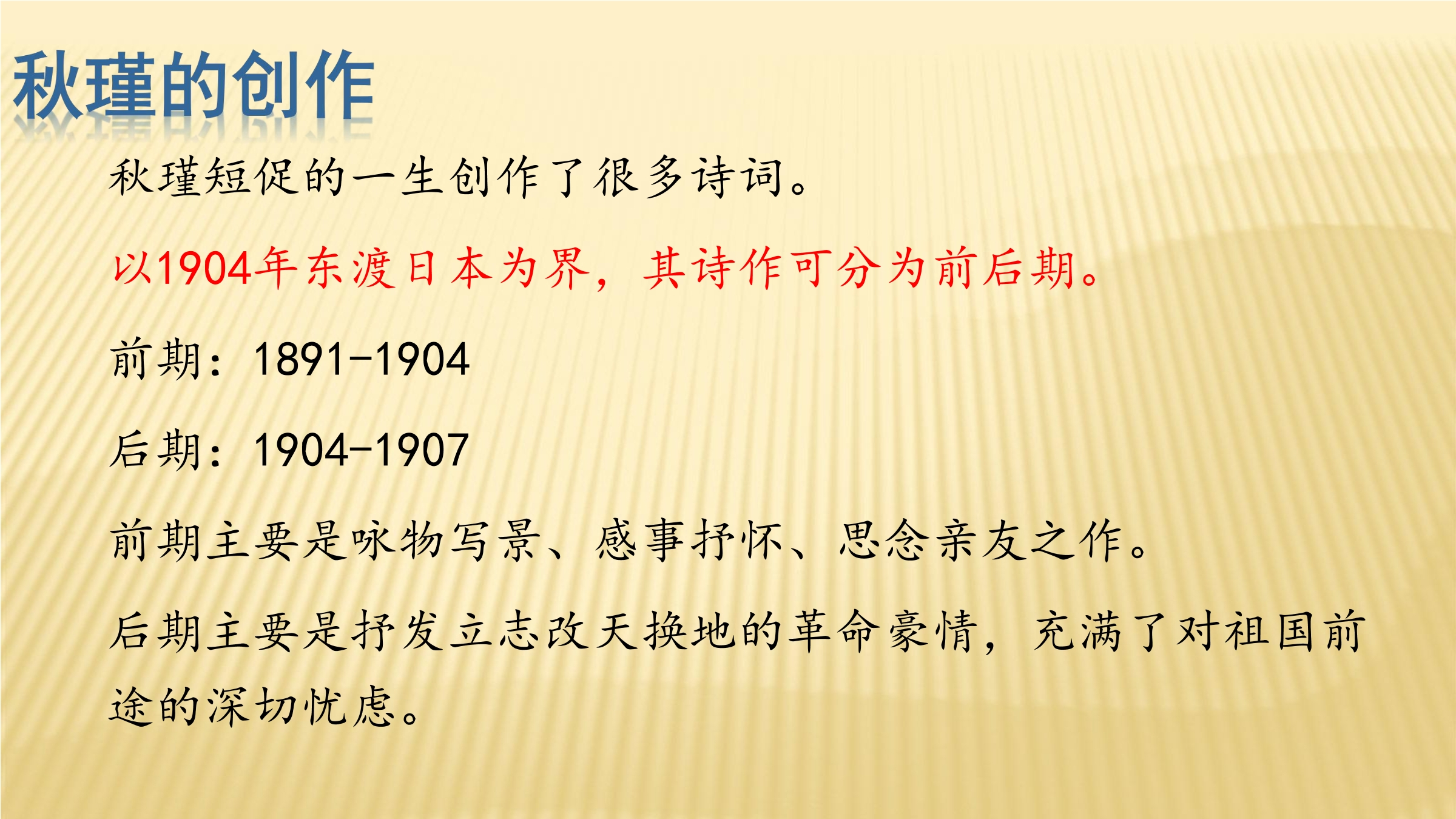 秋瑾的创作

秋瑾短促的一生创作了很多诗词。

以1904年东渡日本为界，其诗作可分为前后期。

前期：1891-1904

后期：1904-1907

前期主要是咏物写景、感事抒怀、思念亲友之作。

后期主要是抒发立志改天换地的革命豪情，充满了对祖国前途的深切忧虑。